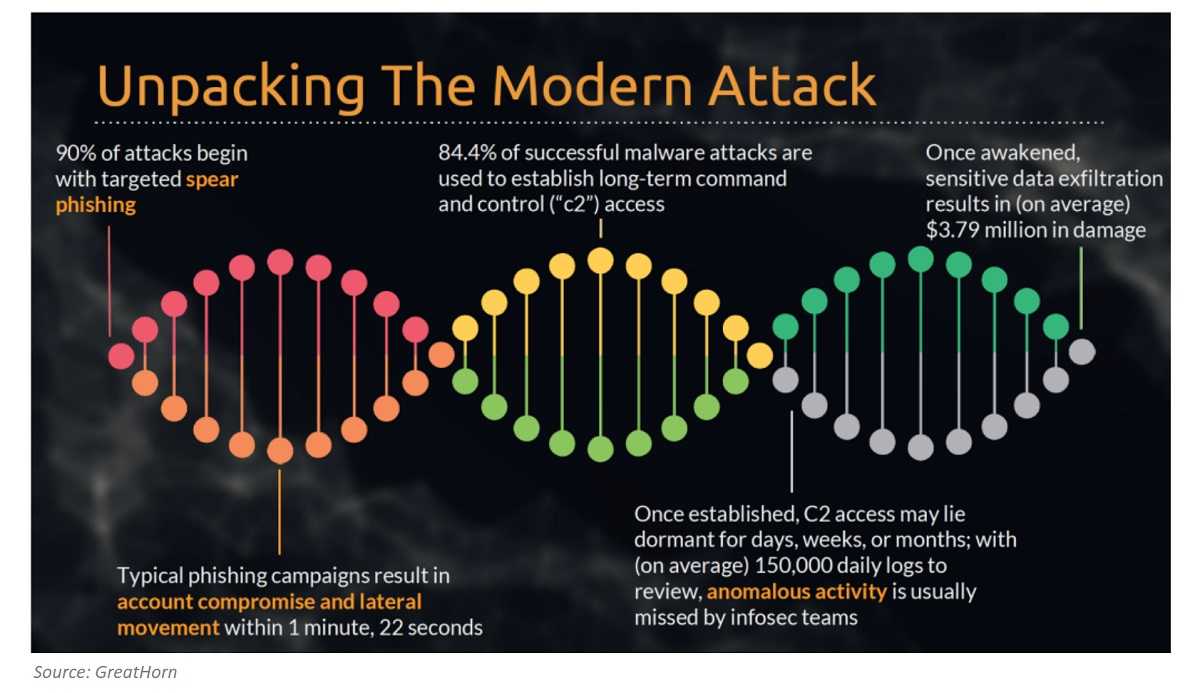 Unpacking The Modern Attack

90% of attacks begin with targeted spear phishing

84.4% of successful malware attacks are used to establish long-term command and control ("c2") access

Once awakened, sensitive data exfiltration results in (on average) $3.79 million in damage

Typical phishing campaigns result in account compromise and lateral movement within 1 minute, 22 seconds

Once established, C2 access may lie dormant for days, weeks, or months; with (on average) 150,000 daily logs to review, anomalous activity is usually missed by infosec teams

Source: GreatHorn